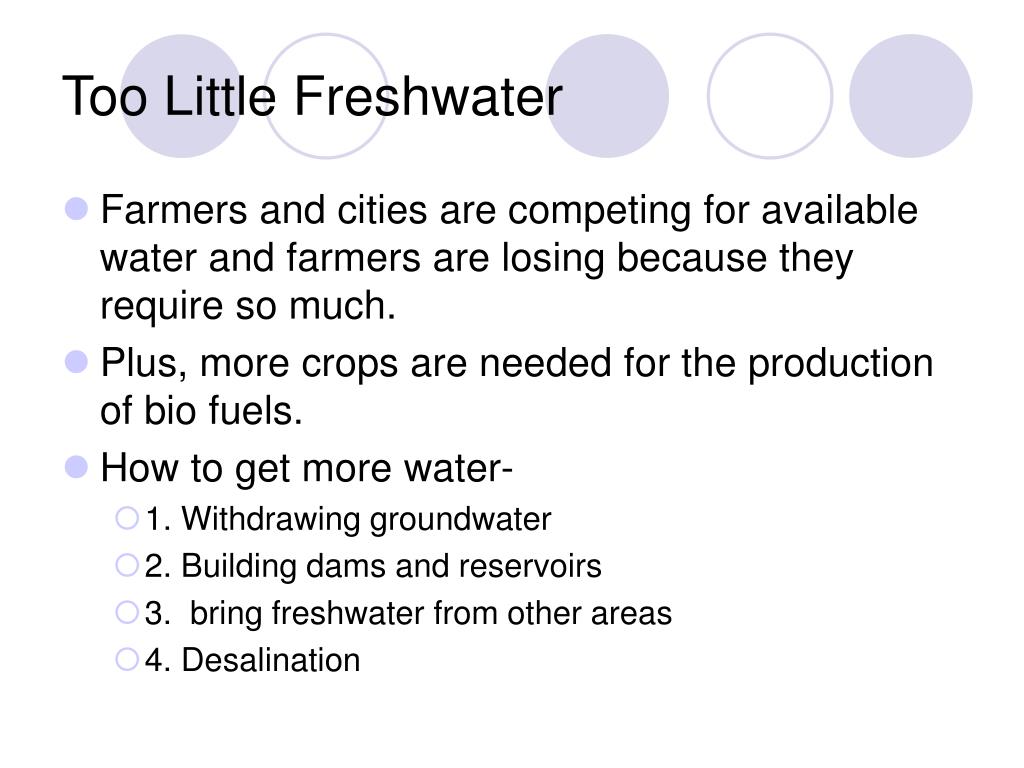 Too Little Freshwater

Farmers and cities are competing for available water and farmers are losing because they require so much.

Plus, more crops are needed for the production of bio fuels.

How to get more water-

1. Withdrawing groundwater

2. Building dams and reservoirs

3.  bring freshwater from other areas

4. Desalination